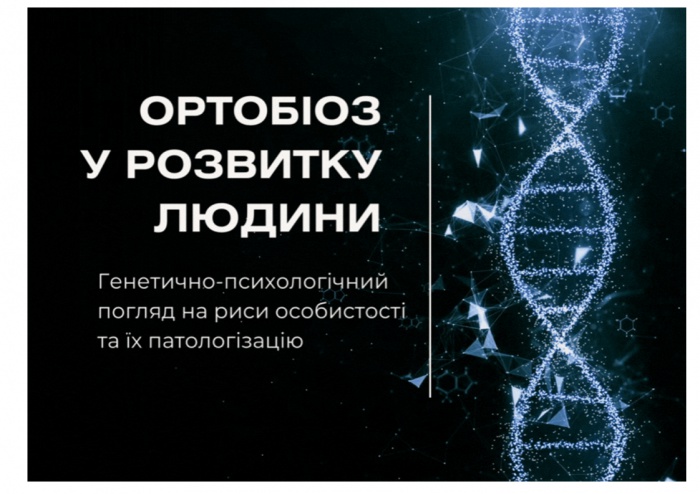 ОРТОБІОЗ У РОЗВИТКУ ЛЮДИНИ

Генетично-психологічний погляд на риси особистості та їх патологізацію